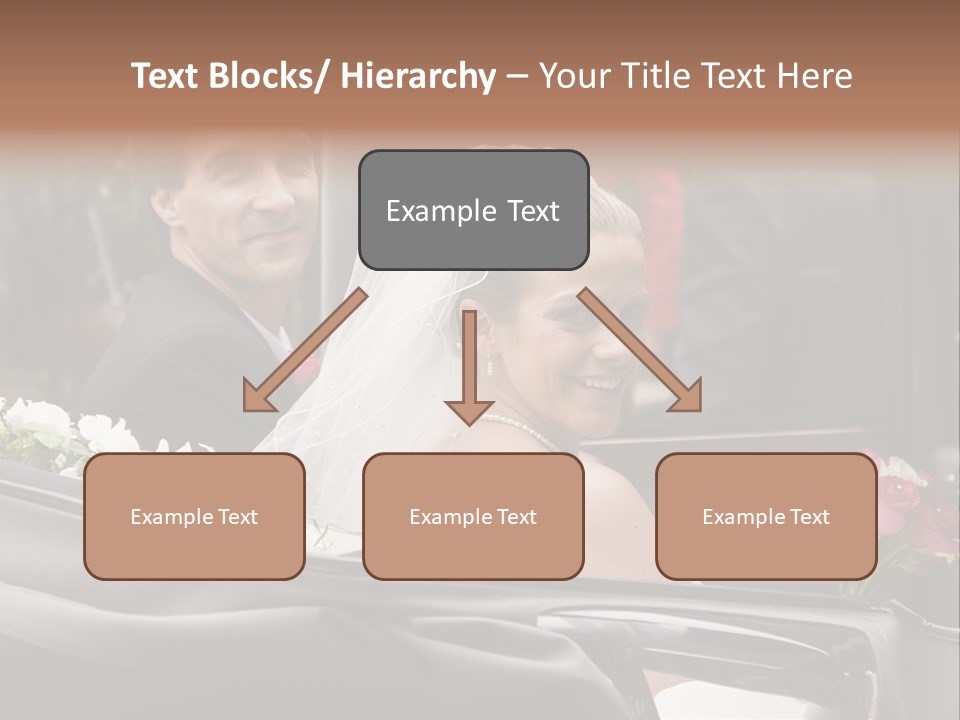 Text Blocks/ Hierarchy – Your Title Text Here

Example Text

Example Text

Example Text

Example Text